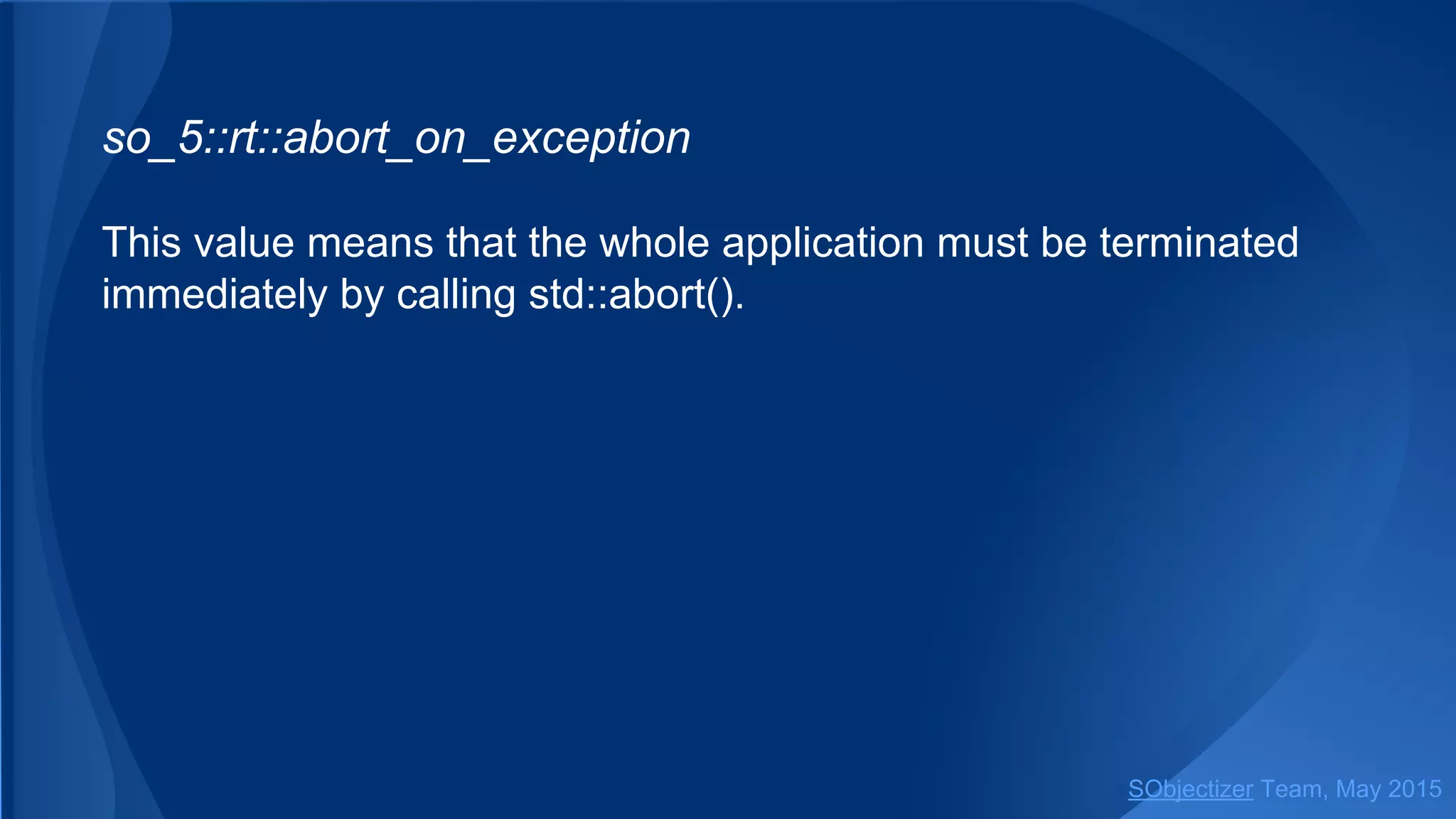 so_5::rt::abort_on_exception

This value means that the whole application must be terminated immediately by calling std::abort().

SObjectizer Team, May 2015